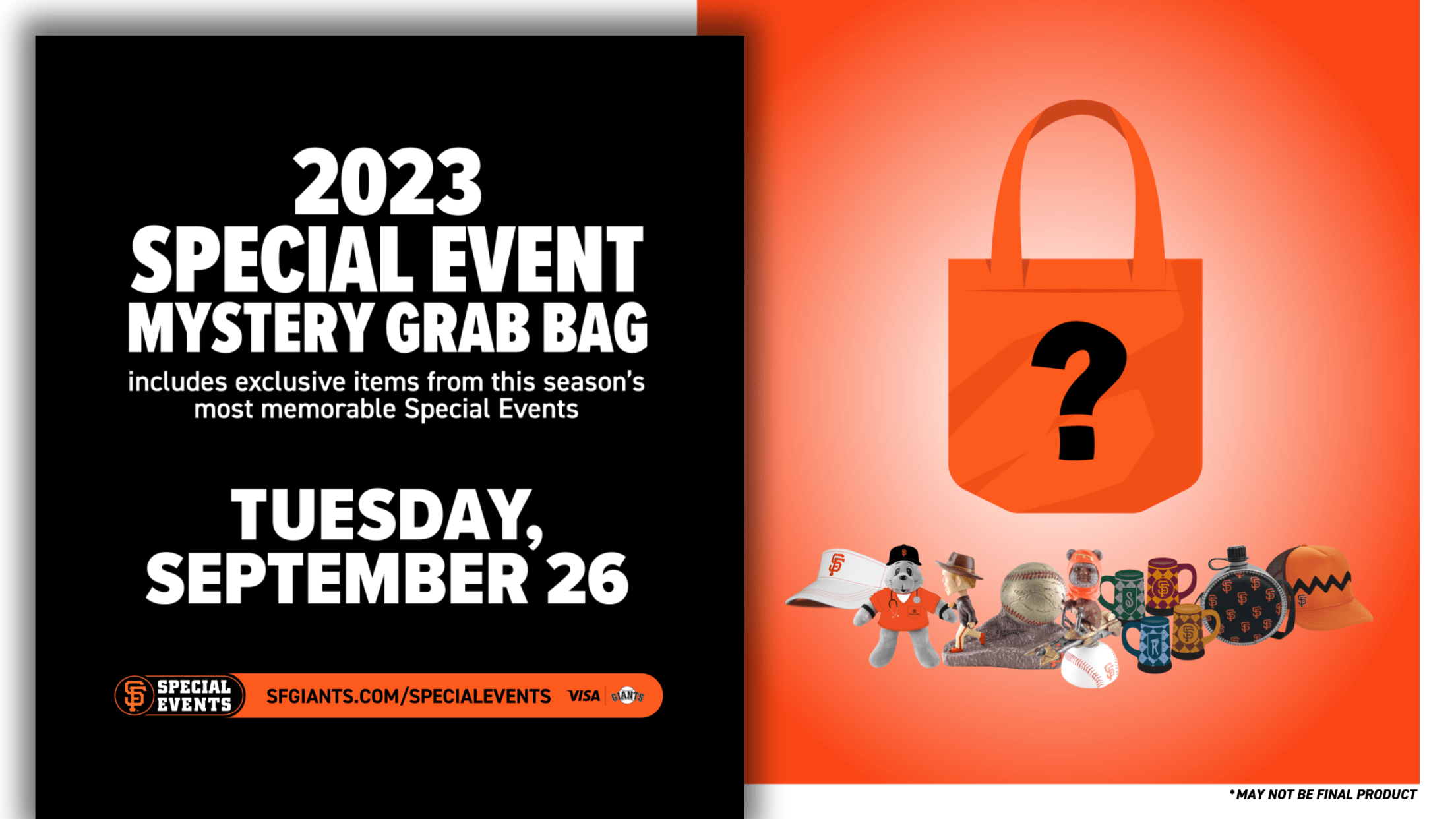 2023
SPECIAL EVENT
MYSTERY GRAB BAG
includes exclusive items from this season's most memorable Special Events

TUESDAY,
SEPTEMBER 26

SF SPECIAL EVENTS SFGIANTS.COM/SPECIALEVENTS VISA GIANTS

?

*MAY NOT BE FINAL PRODUCT